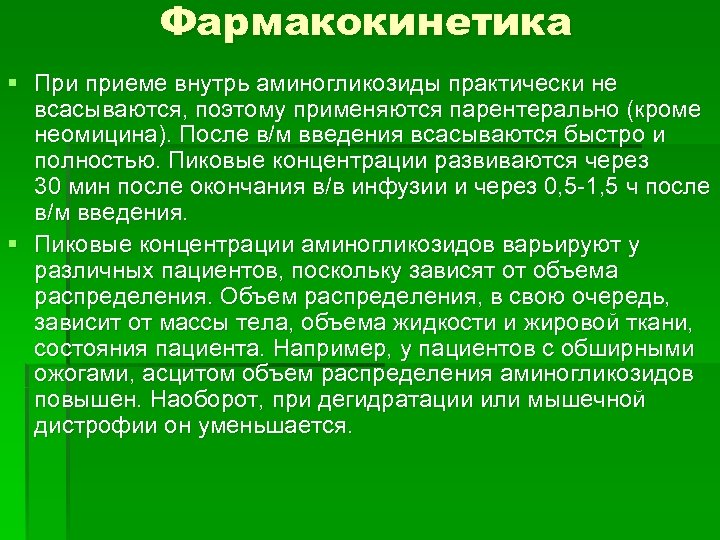 Фармакокинетика

▪ При приеме внутрь аминогликозиды практически не всасываются, поэтому применяются парентерально (кроме неомицина). После в/м введения всасываются быстро и полностью. Пиковые концентрации развиваются через 30 мин после окончания в/в инфузии и через 0,5-1,5 ч после в/м введения.

▪ Пиковые концентрации аминогликозидов варьируют у различных пациентов, поскольку зависят от объема распределения. Объем распределения, в свою очередь, зависит от массы тела, объема жидкости и жировой ткани, состояния пациента. Например, у пациентов с обширными ожогами, асцитом объем распределения аминогликозидов повышен. Наоборот, при дегидратации или мышечной дистрофии он уменьшается.